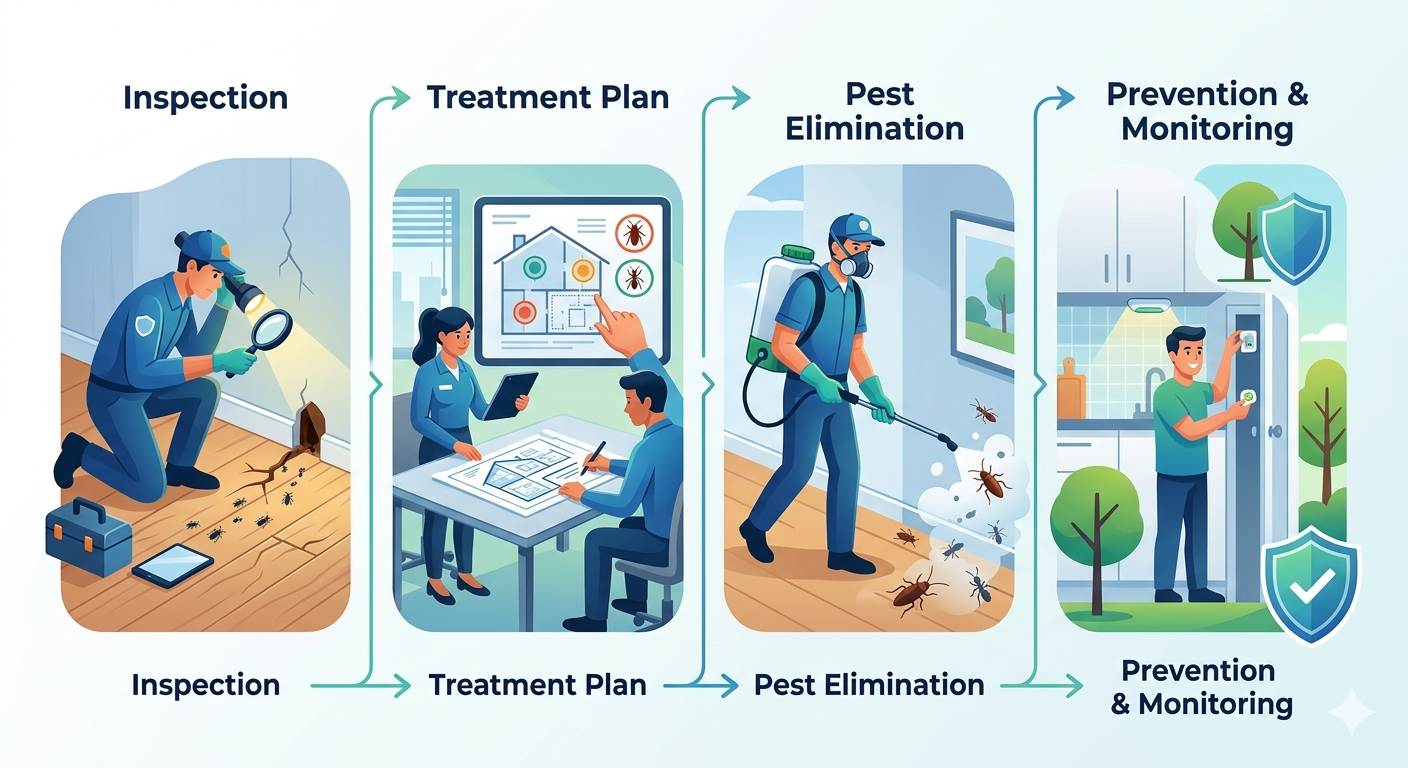 Inspection

Treatment Plan

Pest Elimination

Prevention & Monitoring

Inspection

Treatment Plan

Pest Elimination

Prevention & Monitoring